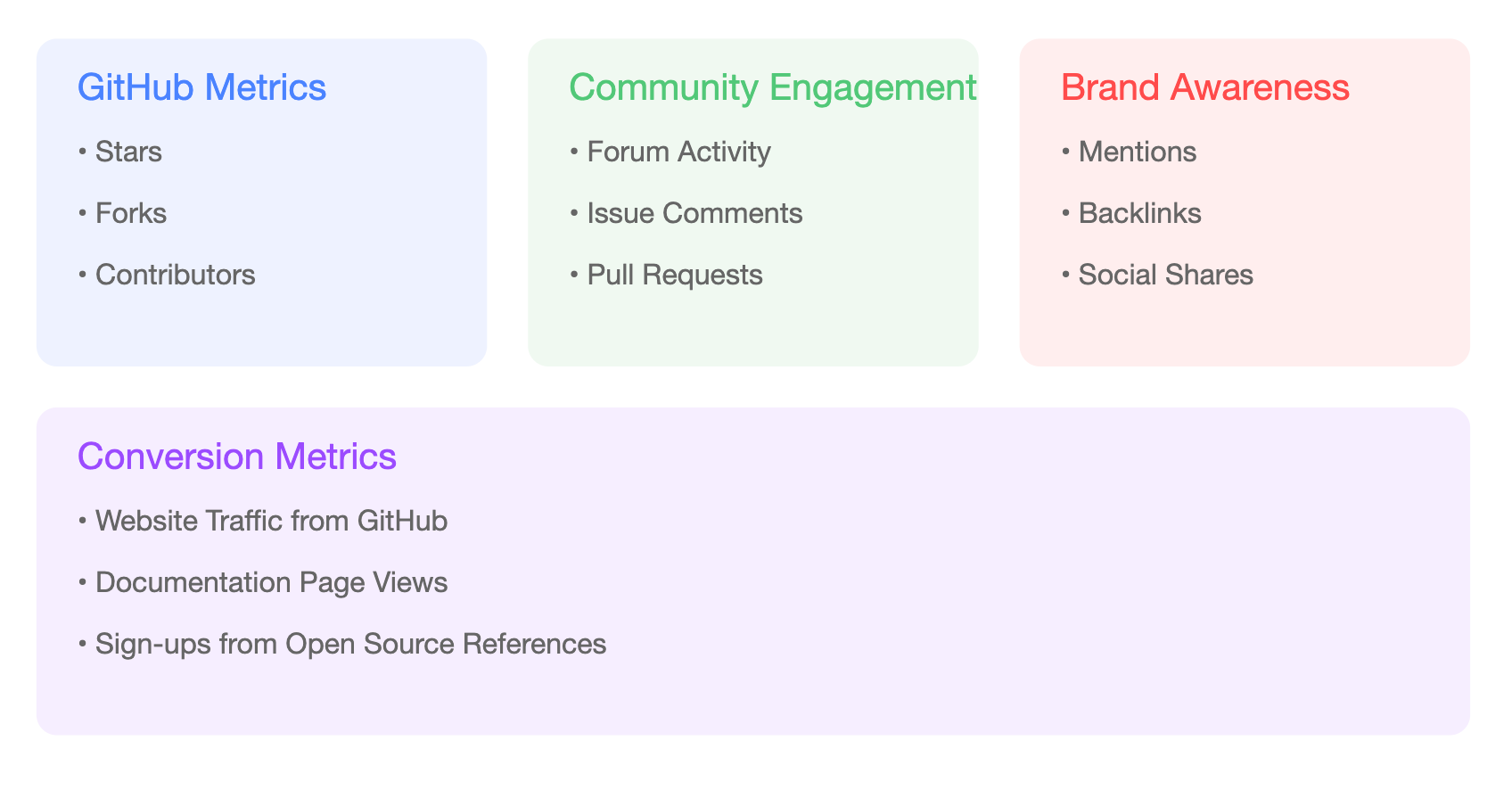 GitHub Metrics

• Stars

• Forks

• Contributors

Community Engagement

• Forum Activity

• Issue Comments

• Pull Requests

Brand Awareness

• Mentions

• Backlinks

• Social Shares

Conversion Metrics

• Website Traffic from GitHub

• Documentation Page Views

• Sign-ups from Open Source References